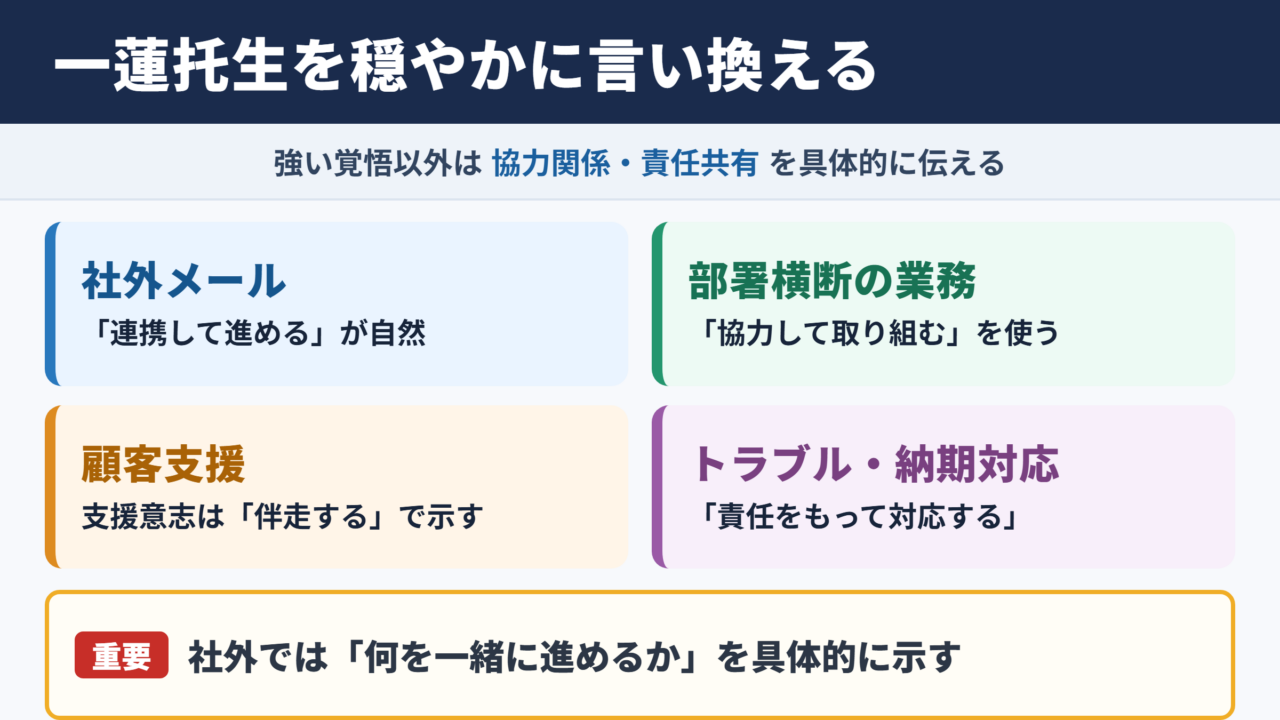 一蓮托生を穏やかに言い換える

強い覚悟以外は 協力関係・責任共有 を具体的に伝える

社外メール
「連携して進める」が自然

部署横断の業務
「協力して取り組む」を使う

顧客支援
支援意志は「伴走する」で示す

トラブル・納期対応
「責任をもって対応する」

重要 社外では「何を一緒に進めるか」を具体的に示す